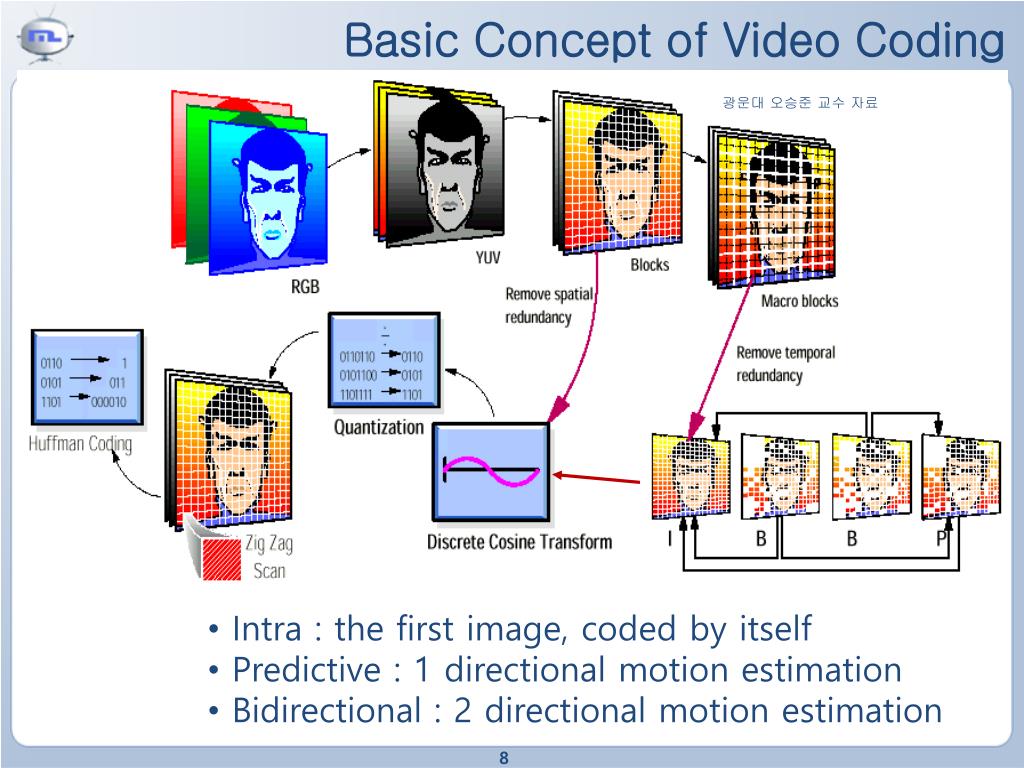 Basic Concept of Video Coding

광운대 오승준 교수 자료

RGB

YUV

Blocks

Macro blocks

Remove spatial redundancy

Remove temporal redundancy

0110 → 1
0101 → 011
1101 → 000010

Huffman Coding

0110110 → 0110
0101100 → 0101
1101111 → 1101

Quantization

Zig Zag Scan

Discrete Cosine Transform

I B B P

• Intra : the first image, coded by itself
• Predictive : 1 directional motion estimation
• Bidirectional : 2 directional motion estimation

8